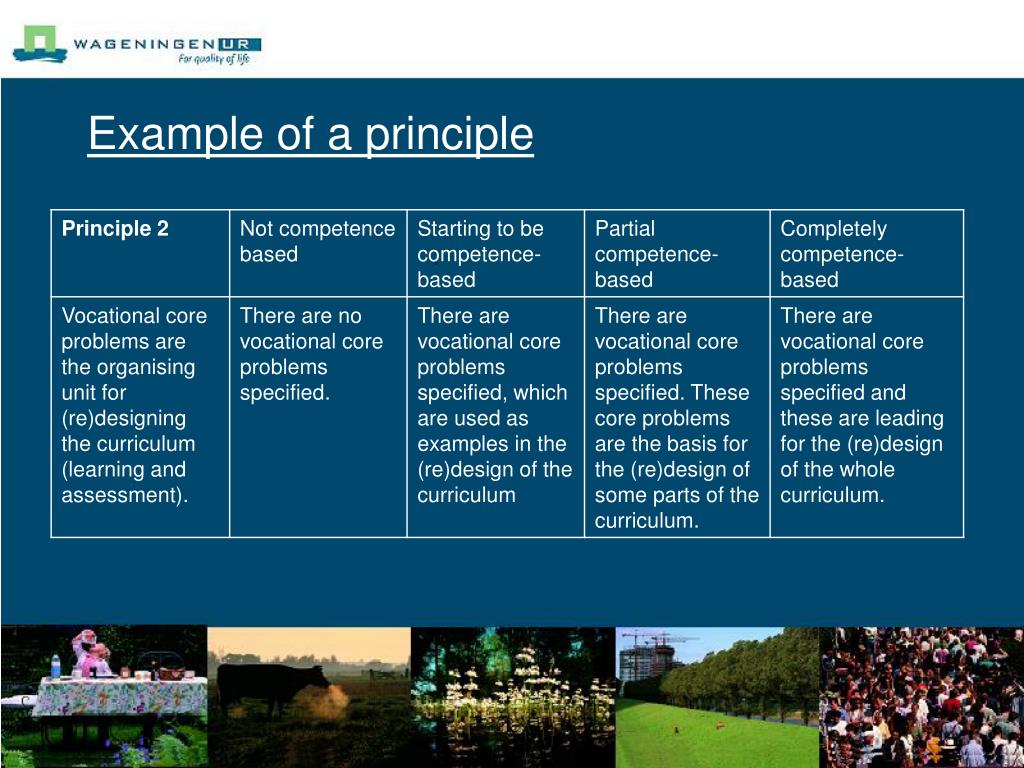 WAGENINGEN UR
For quality of life

Example of a principle

| Principle 2 | Not competence based | Starting to be competence-based | Partial competence-based | Completely competence-based |
|---|---|---|---|---|
| Vocational core problems are the organising unit for (re)designing the curriculum (learning and assessment). | There are no vocational core problems specified. | There are vocational core problems specified, which are used as examples in the (re)design of the curriculum | There are vocational core problems specified. These core problems are the basis for the (re)design of some parts of the curriculum. | There are vocational core problems specified and these are leading for the (re)design of the whole curriculum. |